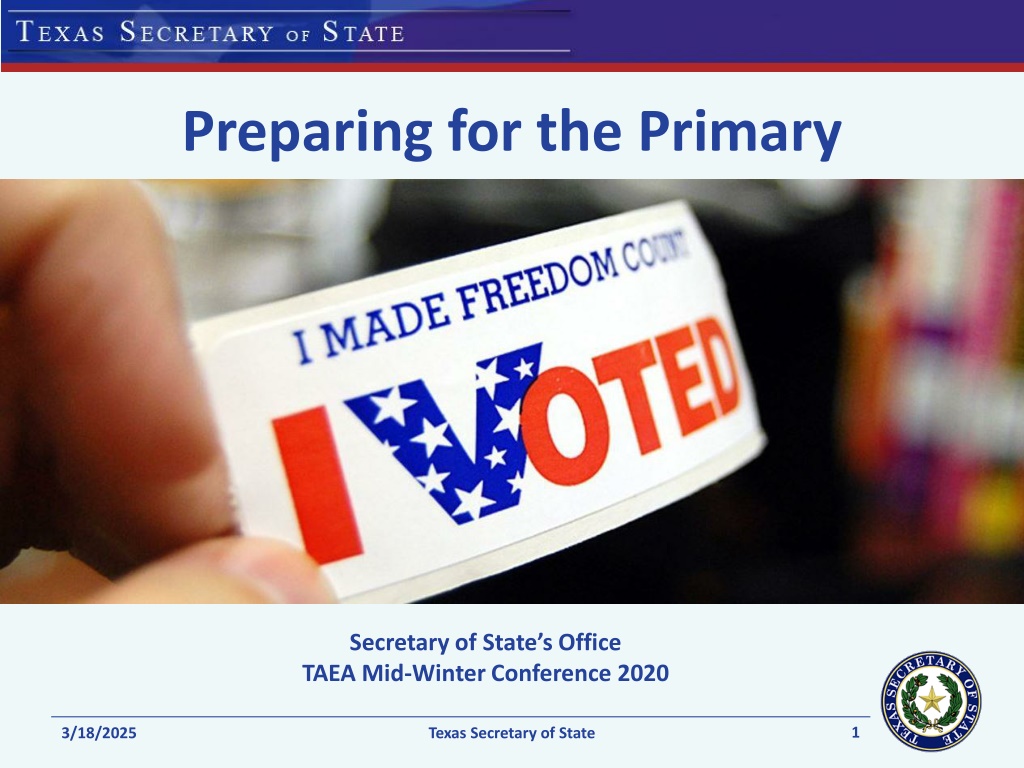 TEXAS SECRETARY OF STATE

Preparing for the Primary

I MADE FREEDOM COUNT

I VOTED

Secretary of State's Office
TAEA Mid-Winter Conference 2020

TEXAS SECRETARY OF STATE

3/18/2025

Texas Secretary of State

1